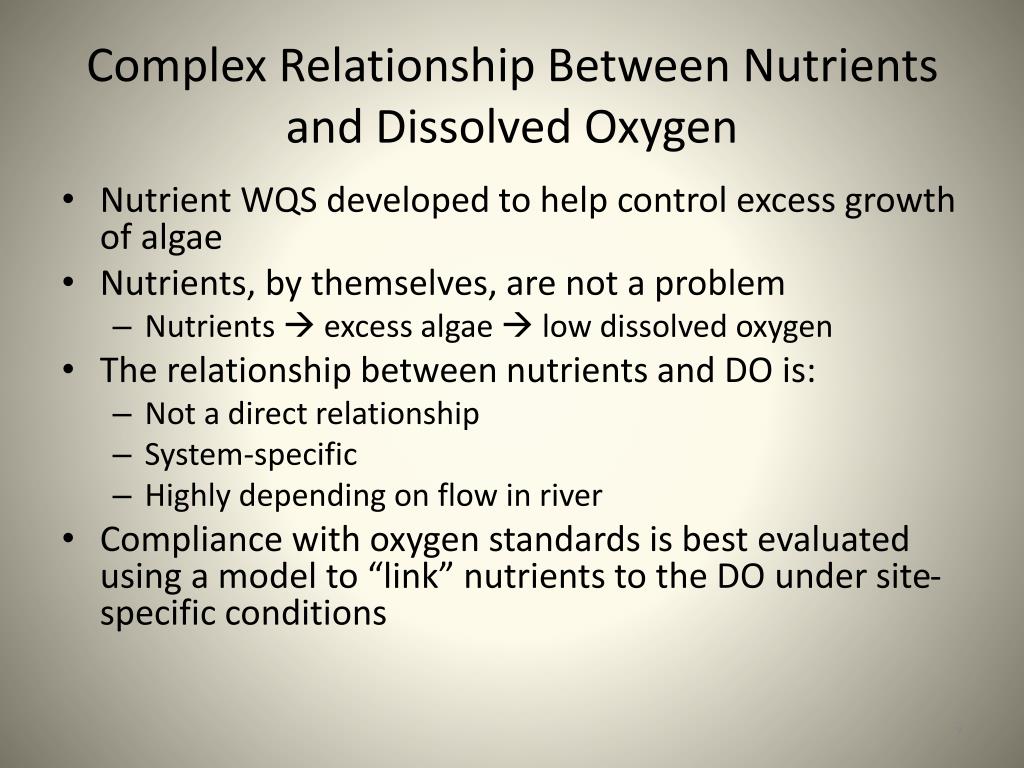 Complex Relationship Between Nutrients and Dissolved Oxygen

• Nutrient WQS developed to help control excess growth of algae
• Nutrients, by themselves, are not a problem
– Nutrients → excess algae → low dissolved oxygen
• The relationship between nutrients and DO is:
– Not a direct relationship
– System-specific
– Highly depending on flow in river
• Compliance with oxygen standards is best evaluated using a model to “link” nutrients to the DO under site-specific conditions